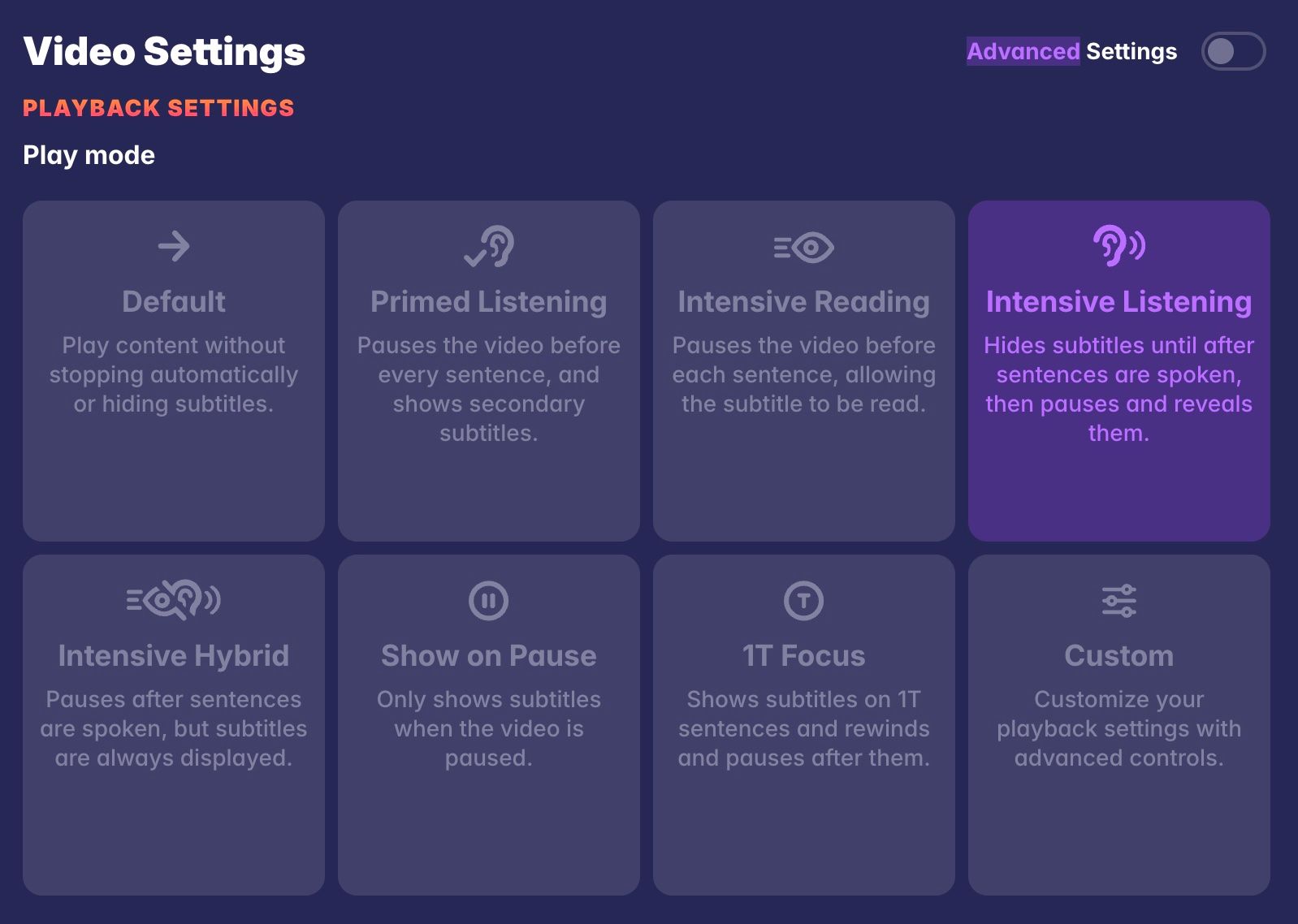 Video Settings

Advanced Settings

PLAYBACK SETTINGS

Play mode

Default
Play content without stopping automatically or hiding subtitles.

Primed Listening
Pauses the video before every sentence, and shows secondary subtitles.

Intensive Reading
Pauses the video before each sentence, allowing the subtitle to be read.

Intensive Listening
Hides subtitles until after sentences are spoken, then pauses and reveals them.

Intensive Hybrid
Pauses after sentences are spoken, but subtitles are always displayed.

Show on Pause
Only shows subtitles when the video is paused.

1T Focus
Shows subtitles on 1T sentences and rewinds and pauses after them.

Custom
Customize your playback settings with advanced controls.